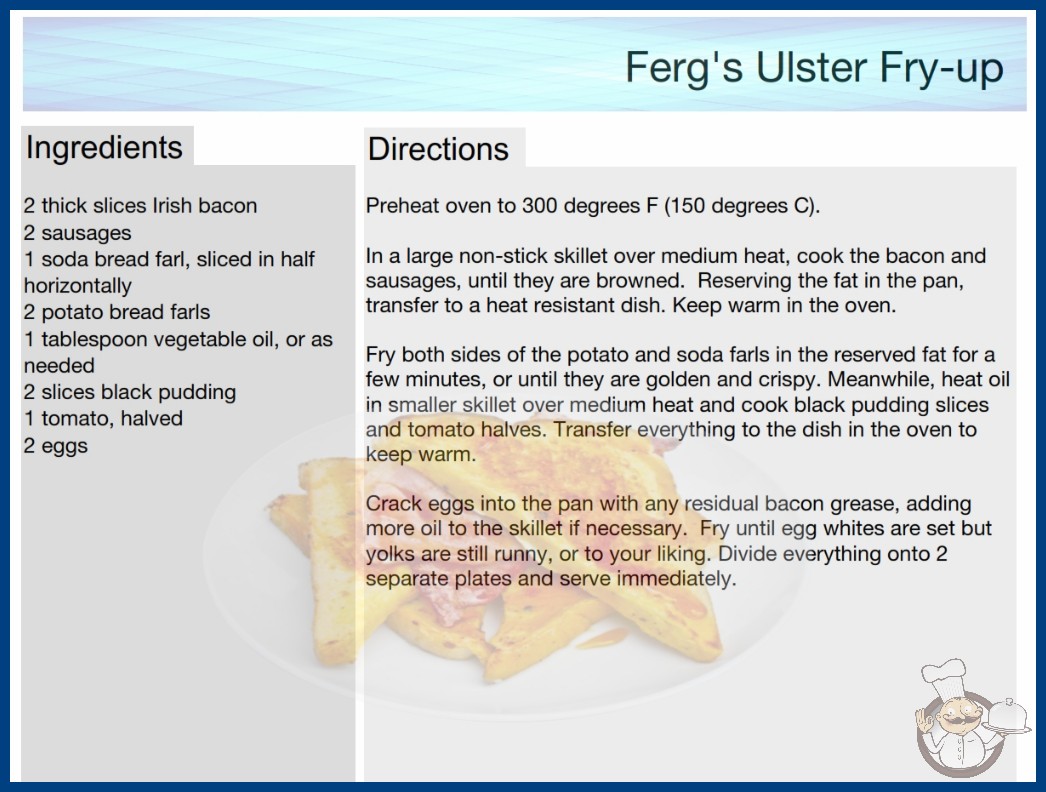 Ferg's Ulster Fry-up

Ingredients

2 thick slices Irish bacon
2 sausages
1 soda bread farl, sliced in half horizontally
2 potato bread farls
1 tablespoon vegetable oil, or as needed
2 slices black pudding
1 tomato, halved
2 eggs

Directions

Preheat oven to 300 degrees F (150 degrees C).

In a large non-stick skillet over medium heat, cook the bacon and sausages, until they are browned. Reserving the fat in the pan, transfer to a heat resistant dish. Keep warm in the oven.

Fry both sides of the potato and soda farls in the reserved fat for a few minutes, or until they are golden and crispy. Meanwhile, heat oil in smaller skillet over medium heat and cook black pudding slices and tomato halves. Transfer everything to the dish in the oven to keep warm.

Crack eggs into the pan with any residual bacon grease, adding more oil to the skillet if necessary. Fry until egg whites are set but yolks are still runny, or to your liking. Divide everything onto 2 separate plates and serve immediately.